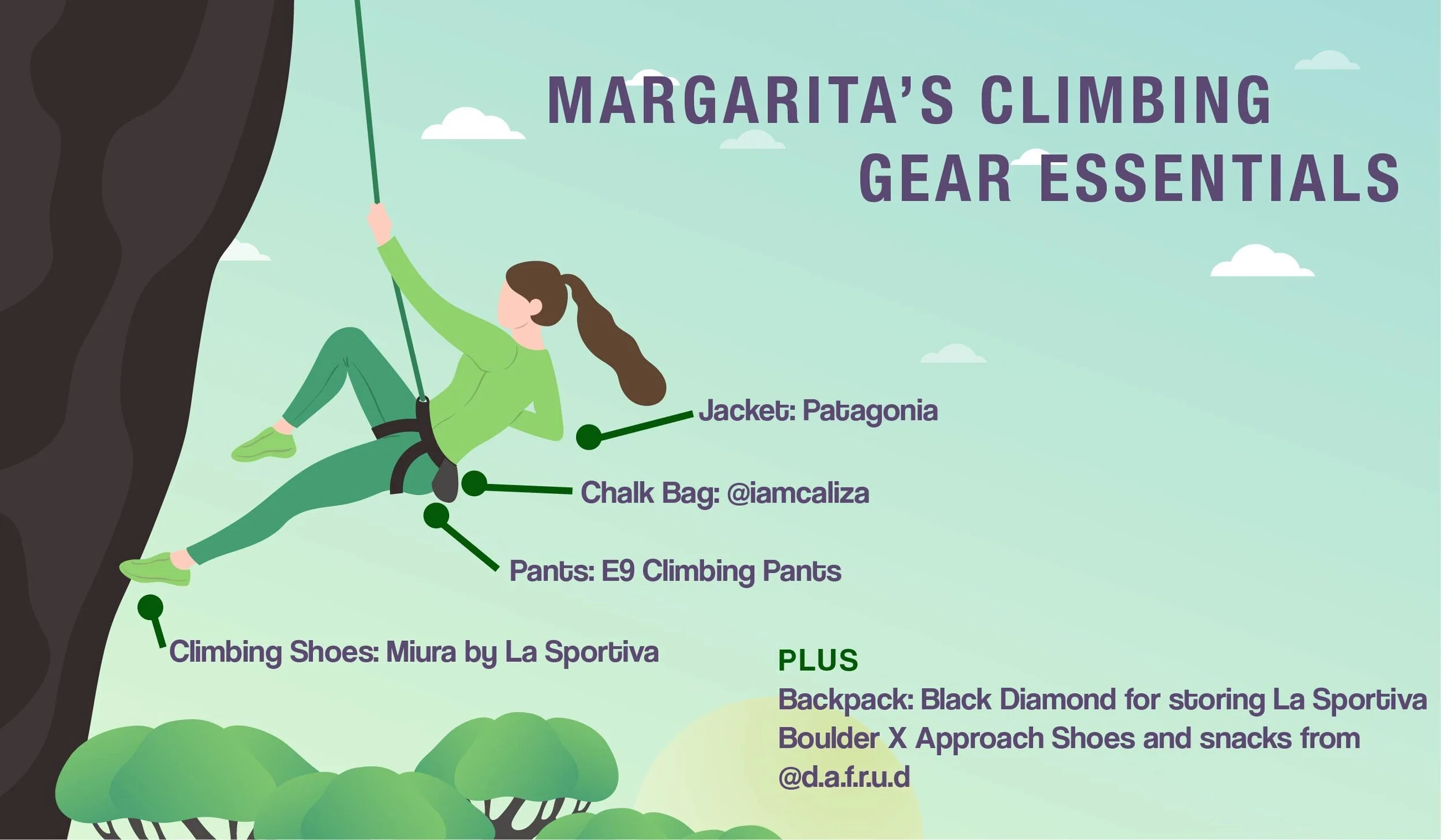 MARGARITA'S CLIMBING GEAR ESSENTIALS

Jacket: Patagonia

Chalk Bag: @iamcaliza

Pants: E9 Climbing Pants

Climbing Shoes: Miura by La Sportiva

PLUS
Backpack: Black Diamond for storing La Sportiva Boulder X Approach Shoes and snacks from @d.a.f.r.u.d